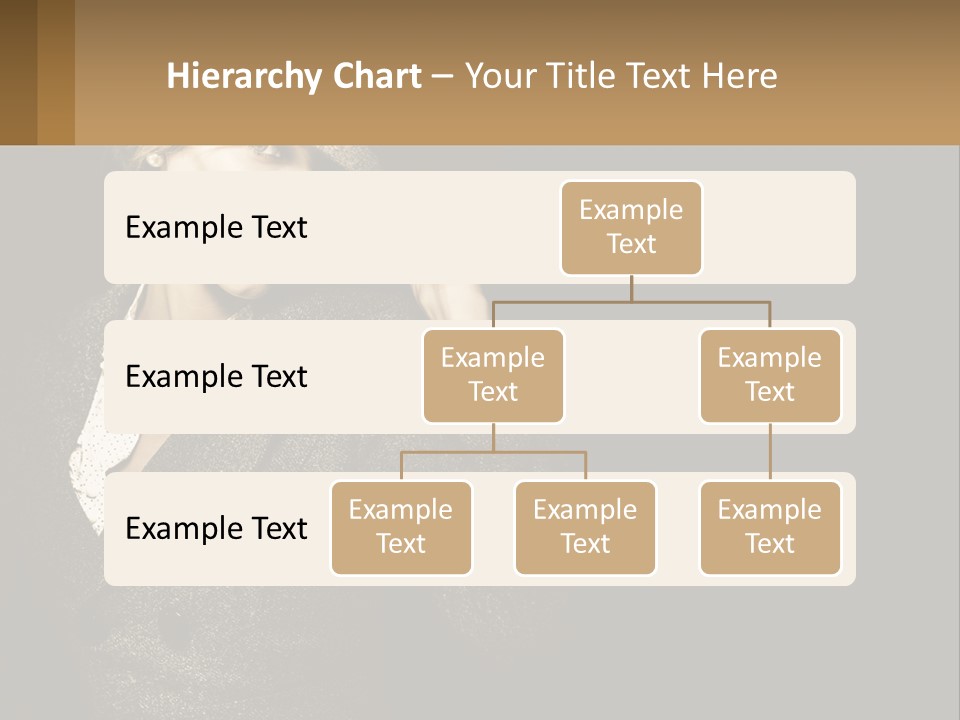 Hierarchy Chart – Your Title Text Here

Example Text

Example Text

Example Text

Example Text

Example Text

Example Text

Example Text

Example Text

Example Text